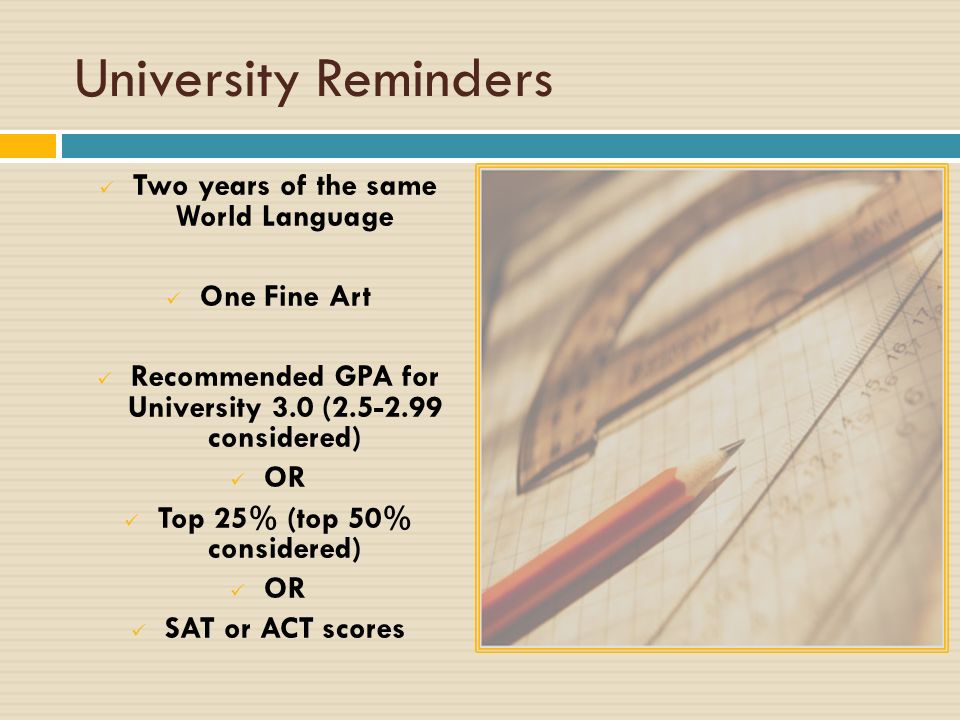 University Reminders

✓ Two years of the same World Language

✓ One Fine Art

✓ Recommended GPA for University 3.0 (2.5-2.99 considered)

✓ OR

✓ Top 25% (top 50% considered)

✓ OR

✓ SAT or ACT scores